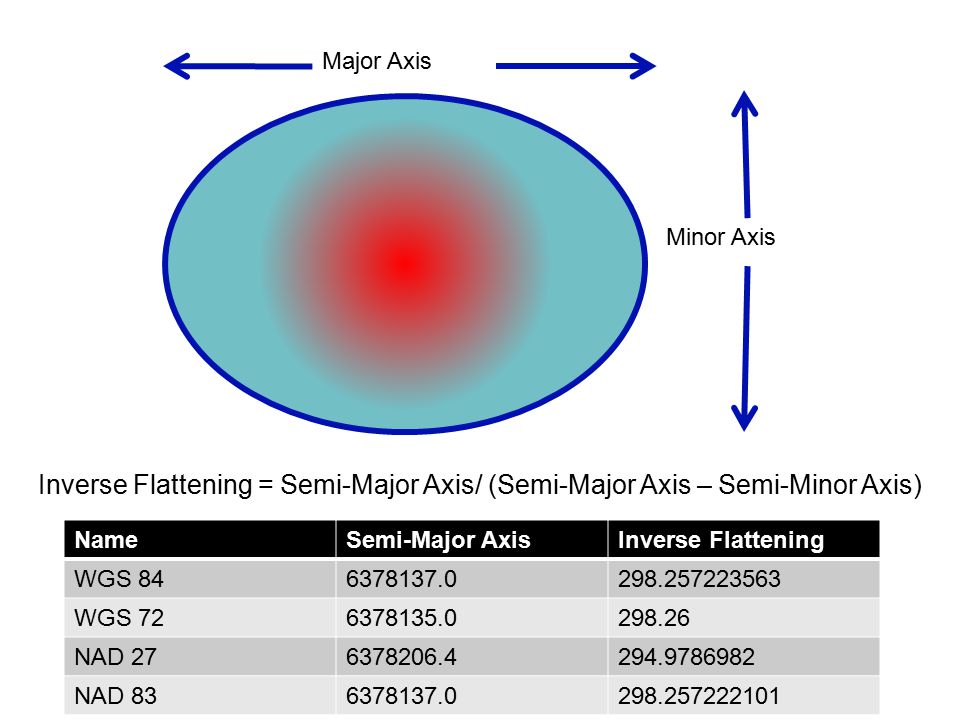 Major Axis

Minor Axis

Inverse Flattening = Semi-Major Axis/ (Semi-Major Axis – Semi-Minor Axis)

| Name | Semi-Major Axis | Inverse Flattening |
|---|---|---|
| WGS 84 | 6378137.0 | 298.257223563 |
| WGS 72 | 6378135.0 | 298.26 |
| NAD 27 | 6378206.4 | 294.9786982 |
| NAD 83 | 6378137.0 | 298.257222101 |